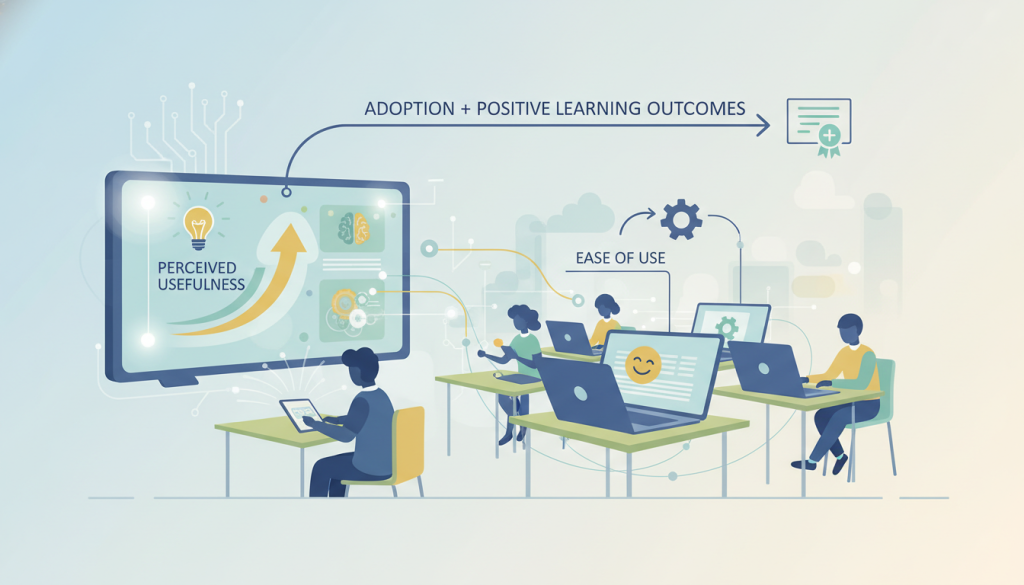 ADOPTION + POSITIVE LEARNING OUTCOMES

PERCEIVED USEFULNESS

EASE OF USE